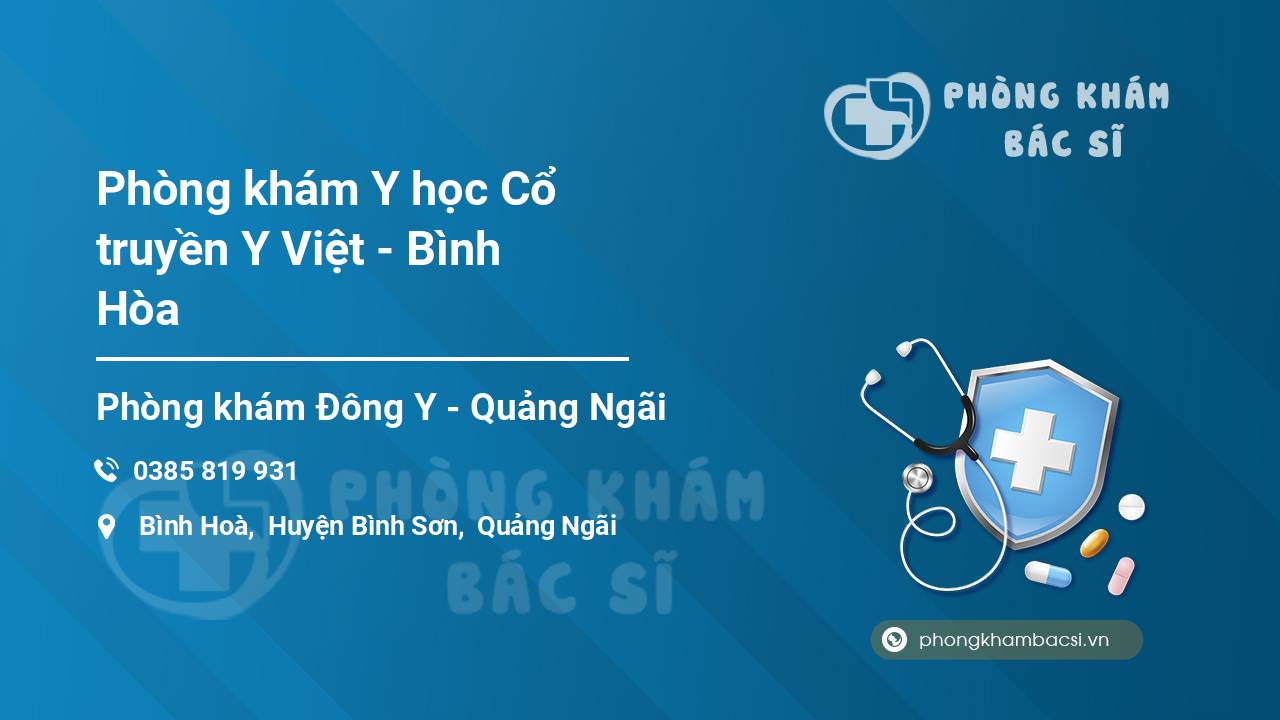 PHÒNG KHÁM BÁC SĨ

Phòng khám Y học Cổ truyền Y Việt - Bình Hòa

Phòng khám Đông Y - Quảng Ngãi

0385 819 931

Bình Hoà, Huyện Bình Sơn, Quảng Ngãi

PHÒNG KHÁM BÁC SĨ

phongkhambacsi.vn